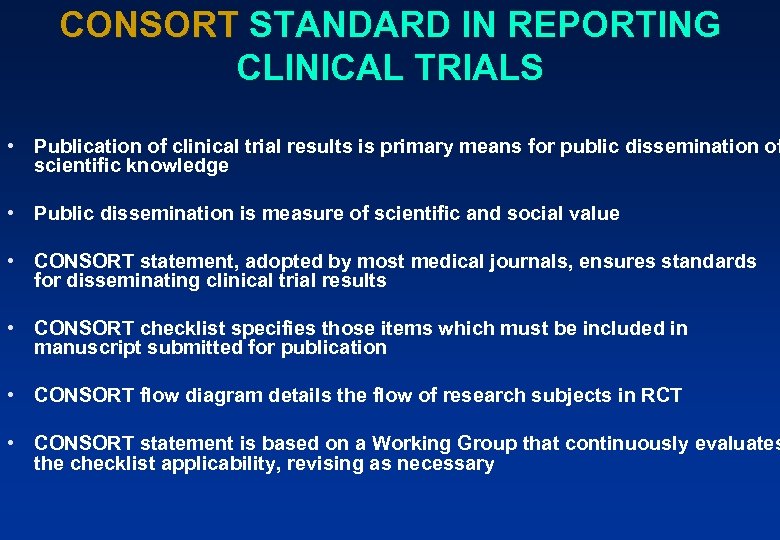 CONSORT STANDARD IN REPORTING CLINICAL TRIALS

• Publication of clinical trial results is primary means for public dissemination of scientific knowledge

• Public dissemination is measure of scientific and social value

• CONSORT statement, adopted by most medical journals, ensures standards for disseminating clinical trial results

• CONSORT checklist specifies those items which must be included in manuscript submitted for publication

• CONSORT flow diagram details the flow of research subjects in RCT

• CONSORT statement is based on a Working Group that continuously evaluates the checklist applicability, revising as necessary